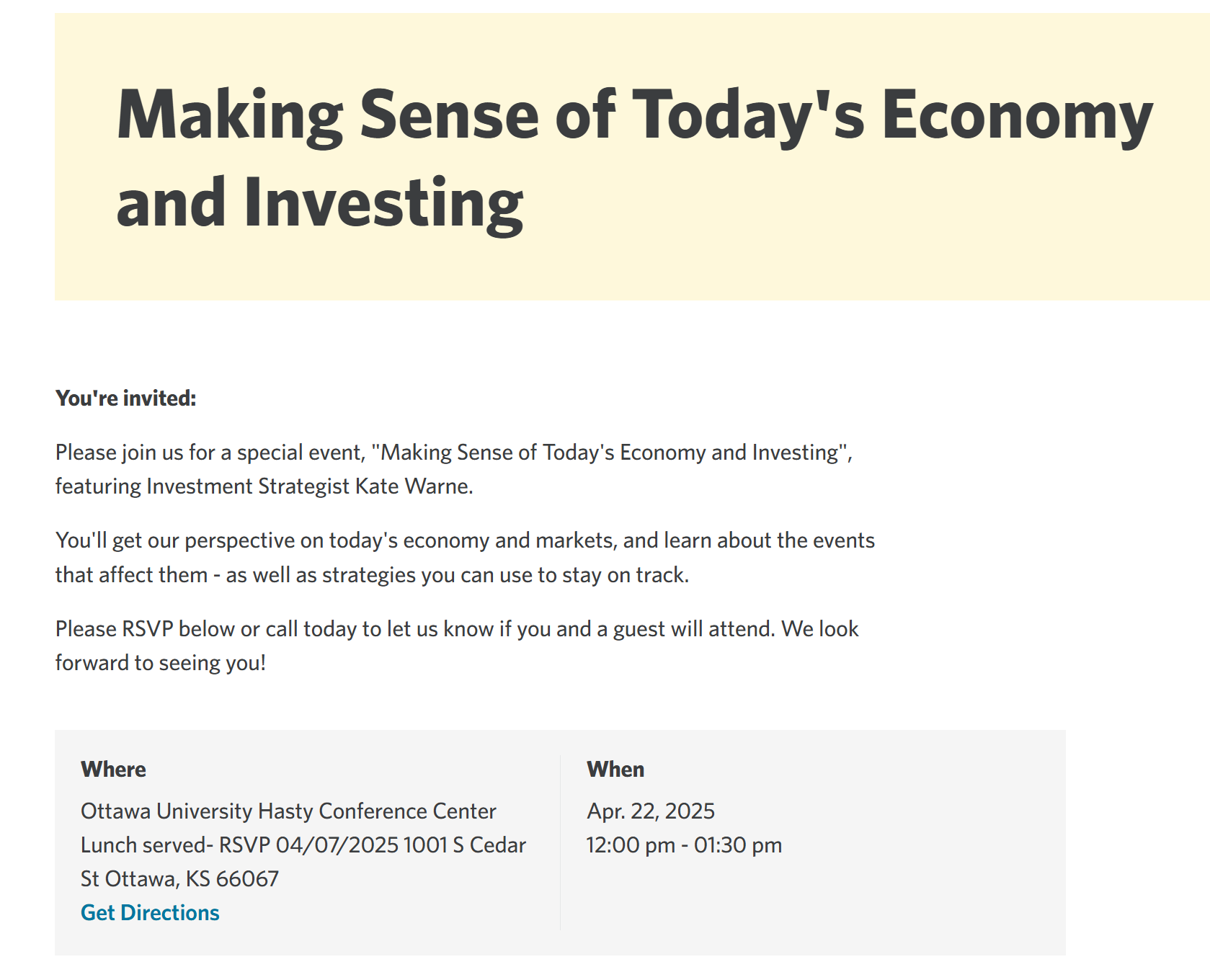 Making Sense of Today's Economy and Investing

You're invited:

Please join us for a special event, "Making Sense of Today's Economy and Investing", featuring Investment Strategist Kate Warne.

You'll get our perspective on today's economy and markets, and learn about the events that affect them - as well as strategies you can use to stay on track.

Please RSVP below or call today to let us know if you and a guest will attend. We look forward to seeing you!

Where

Ottawa University Hasty Conference Center Lunch served- RSVP 04/07/2025 1001 S Cedar St Ottawa, KS 66067

Get Directions

When

Apr. 22, 2025
12:00 pm - 01:30 pm